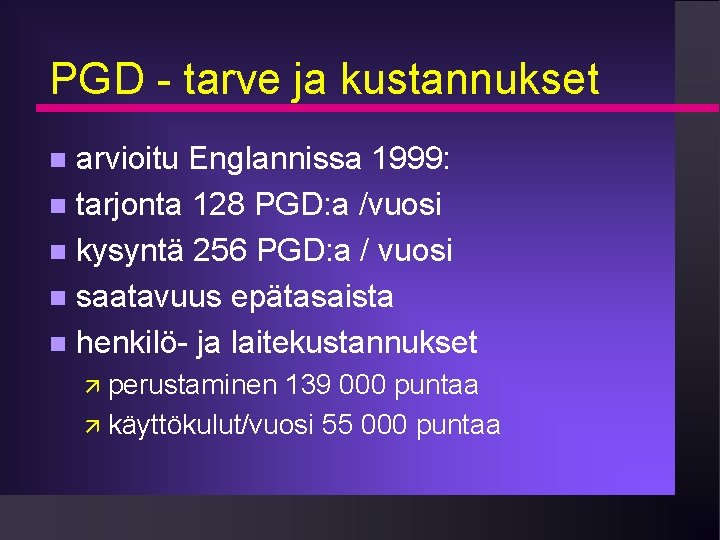 PGD - tarve ja kustannukset

- arvioitu Englannissa 1999:
- tarjonta 128 PGD:a /vuosi
- kysyntä 256 PGD:a / vuosi
- saatavuus epätasaista
- henkilö- ja laitekustannukset
  - perustaminen 139 000 puntaa
  - käyttökulut/vuosi 55 000 puntaa